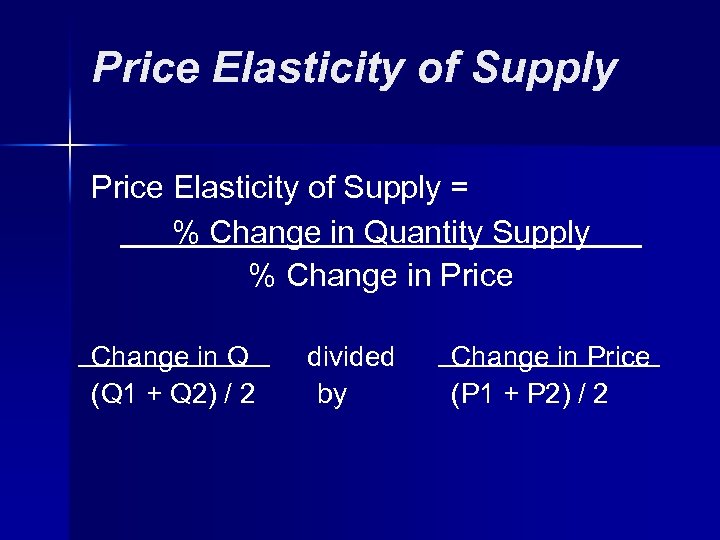 Price Elasticity of Supply

Price Elasticity of Supply =
% Change in Quantity Supply
% Change in Price

Change in Q divided Change in Price
(Q1 + Q2) / 2 by (P1 + P2) / 2